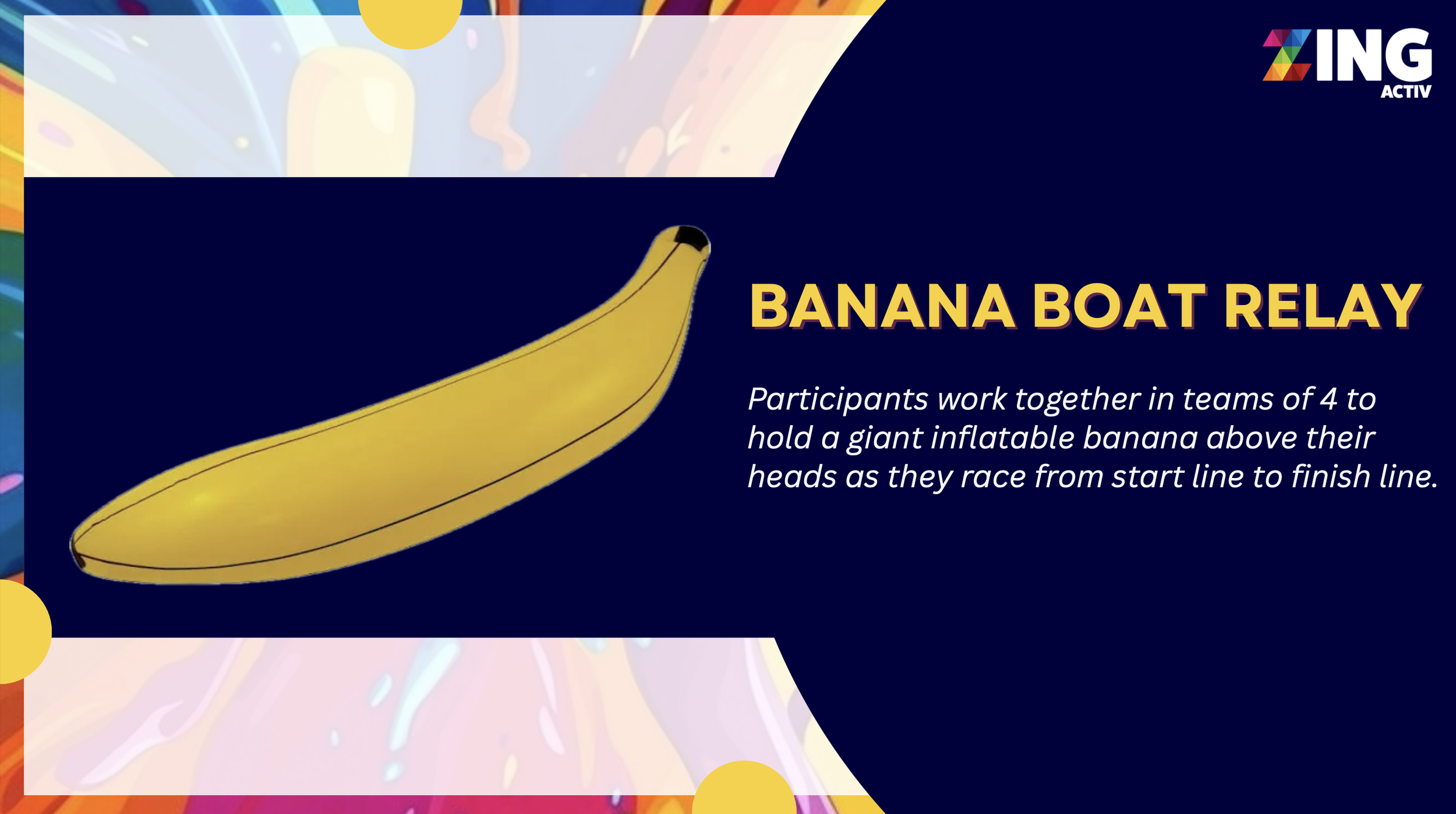 ZING
ACTIV

BANANA BOAT RELAY

Participants work together in teams of 4 to hold a giant inflatable banana above their heads as they race from start line to finish line.